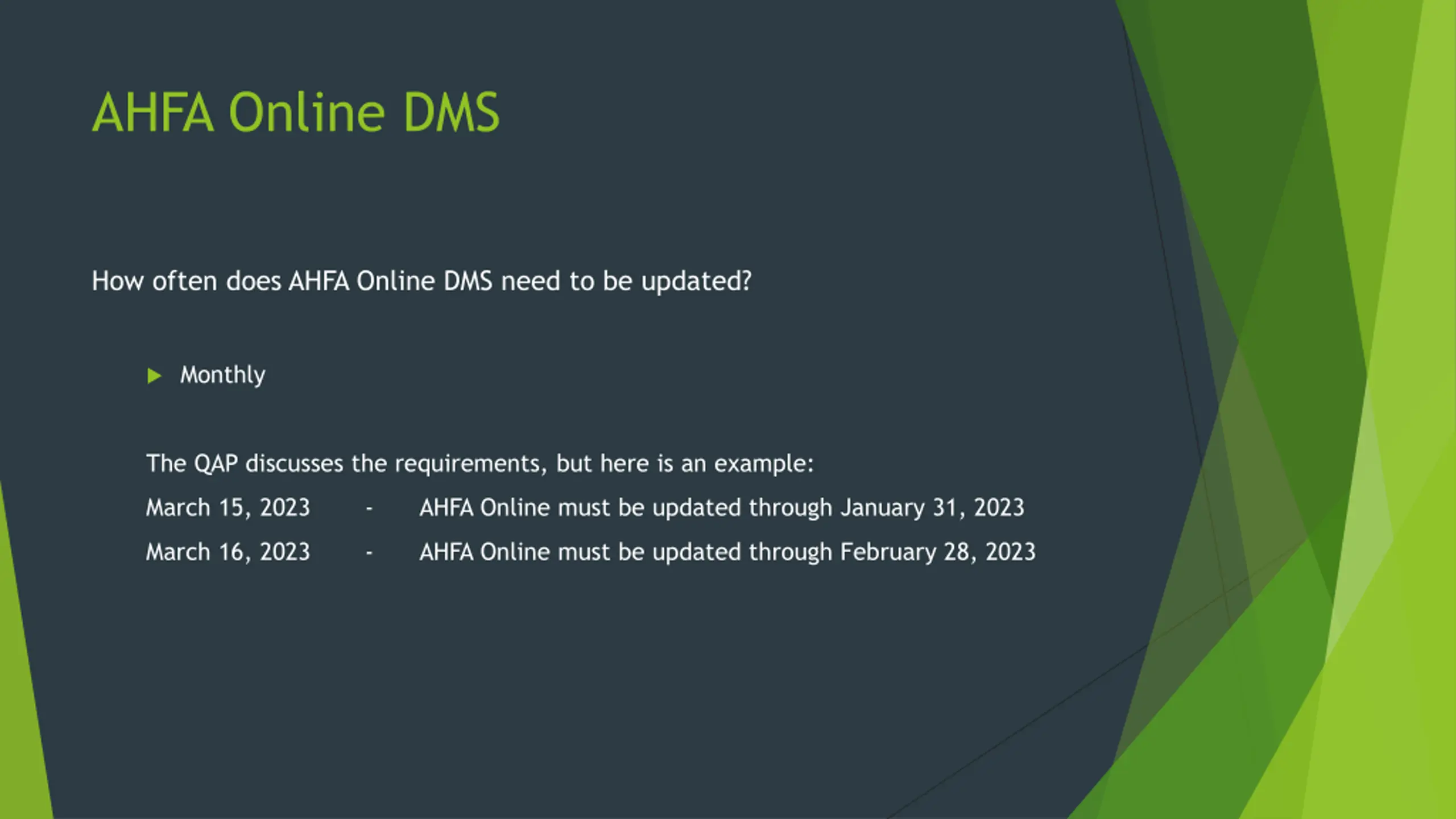 AHFA Online DMS

How often does AHFA Online DMS need to be updated?

Monthly

The QAP discusses the requirements, but here is an example:

March 15, 2023 - AHFA Online must be updated through January 31, 2023

March 16, 2023 - AHFA Online must be updated through February 28, 2023